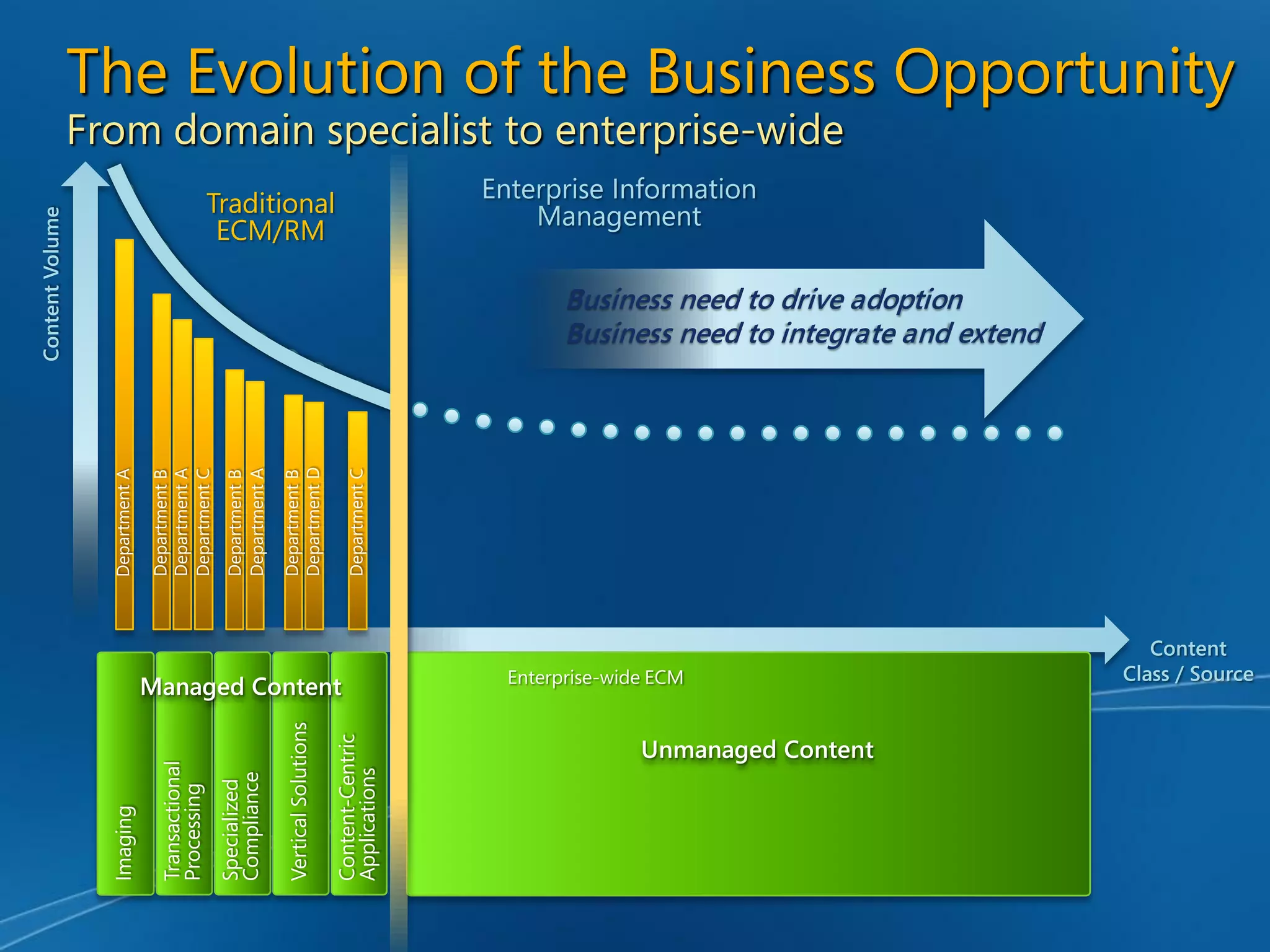 The Evolution of the Business Opportunity
From domain specialist to enterprise-wide

Content Volume

Traditional ECM/RM

Enterprise Information Management

Business need to drive adoption
Business need to integrate and extend

Department A
Department B
Department A
Department C
Department B
Department A
Department B
Department D
Department C

Content Class / Source

Managed Content

Imaging
Transactional Processing
Specialized Compliance
Vertical Solutions
Content-Centric Applications

Enterprise-wide ECM

Unmanaged Content